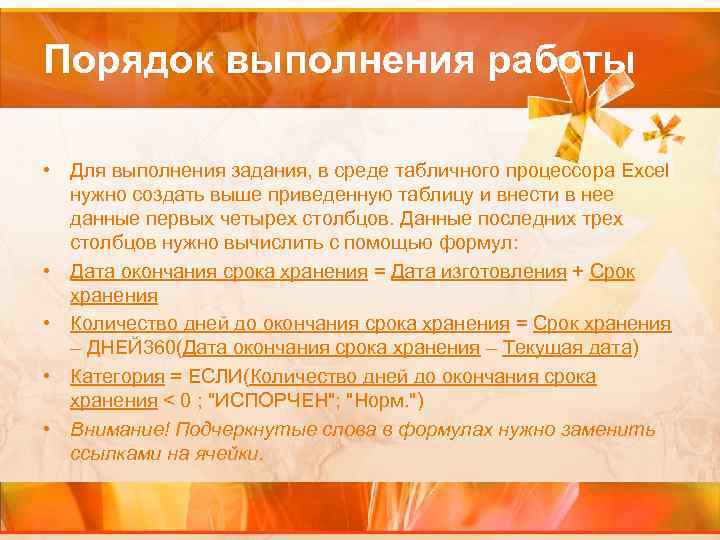 Порядок выполнения работы

• Для выполнения задания, в среде табличного процессора Excel нужно создать выше приведенную таблицу и внести в нее данные первых четырех столбцов. Данные последних трех столбцов нужно вычислить с помощью формул:

• Дата окончания срока хранения = Дата изготовления + Срок хранения

• Количество дней до окончания срока хранения = Срок хранения – ДНЕЙ360(Дата окончания срока хранения – Текущая дата)

• Категория = ЕСЛИ(Количество дней до окончания срока хранения < 0 ; "ИСПОРЧЕН"; "Норм.")

• Внимание! Подчеркнутые слова в формулах нужно заменить ссылками на ячейки.